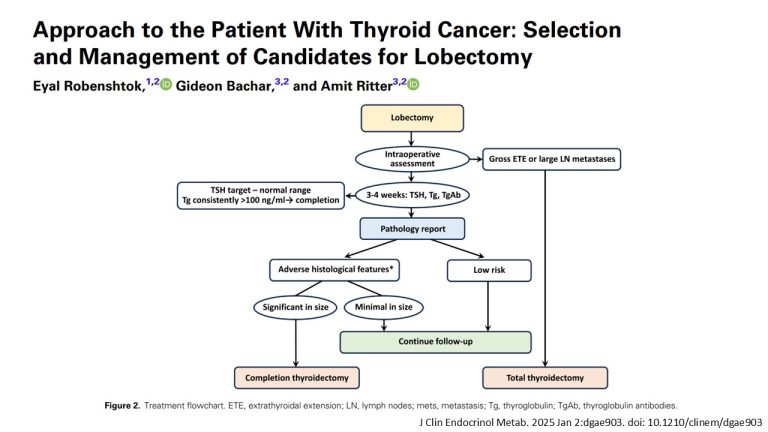 Approach to the Patient With Thyroid Cancer: Selection and Management of Candidates for Lobectomy

Eyal Robenshtok,$^{1,2}$ Gideon Bachar,$^{3,2}$ and Amit Ritter$^{3,2}$

Lobectomy

Intraoperative assessment

Gross ETE or large LN metastases

TSH target – normal range
Tg consistently >100 ng/ml→ completion

3-4 weeks: TSH, Tg, TgAb

Pathology report

Adverse histological features*

Low risk

Significant in size

Minimal in size

Continue follow-up

Completion thyroidectomy

Total thyroidectomy

Figure 2. Treatment flowchart. ETE, extrathyroidal extension; LN, lymph nodes; mets, metastasis; Tg, thyroglobulin; TgAb, thyroglobulin antibodies.

J Clin Endocrinol Metab. 2025 Jan 2:dgae903. doi: 10.1210/clinem/dgae903